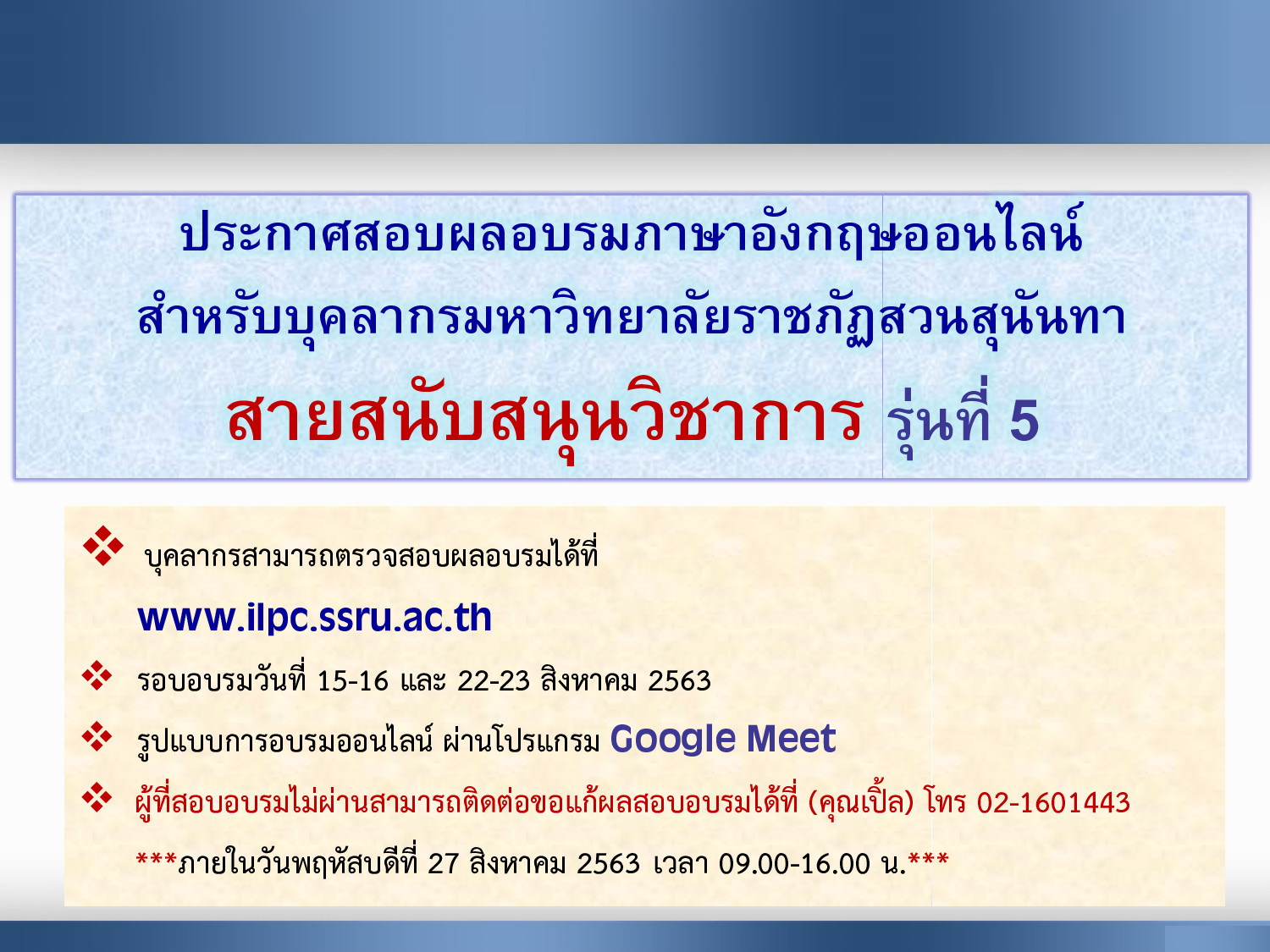 ประกาศสอบผลอบรมภาษาอังกฤษออนไลน์
สำหรับบุคลากรมหาวิทยาลัยราชภัฏสวนสุนันทา
สายสนับสนุนวิชาการ รุ่นที่ 5

❖ บุคลากรสามารถตรวจสอบผลอบรมได้ที่
www.ilpc.ssru.ac.th

❖ รอบอบรมวันที่ 15-16 และ 22-23 สิงหาคม 2563

❖ รูปแบบการอบรมออนไลน์ ผ่านโปรแกรม Google Meet

❖ ผู้ที่สอบอบรมไม่ผ่านสามารถติดต่อขอแก้ผลสอบอบรมได้ที่ (คุณเปิ้ล) โทร 02-1601443
***ภายในวันพฤหัสบดีที่ 27 สิงหาคม 2563 เวลา 09.00-16.00 น.***